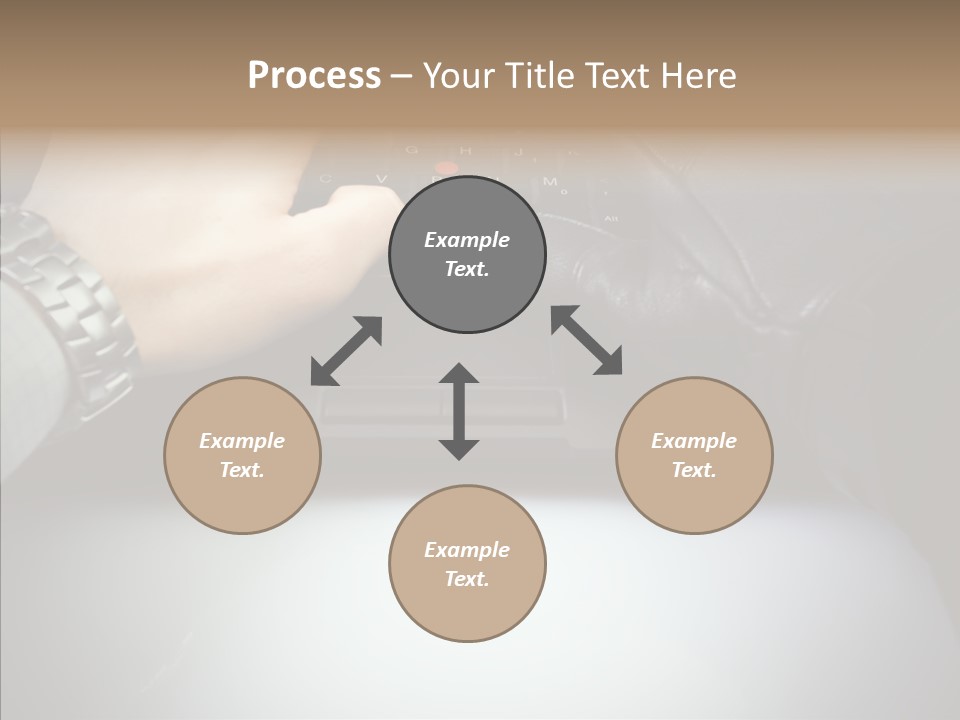 Process – Your Title Text Here

Example Text.

Example Text.

Example Text.

Example Text.